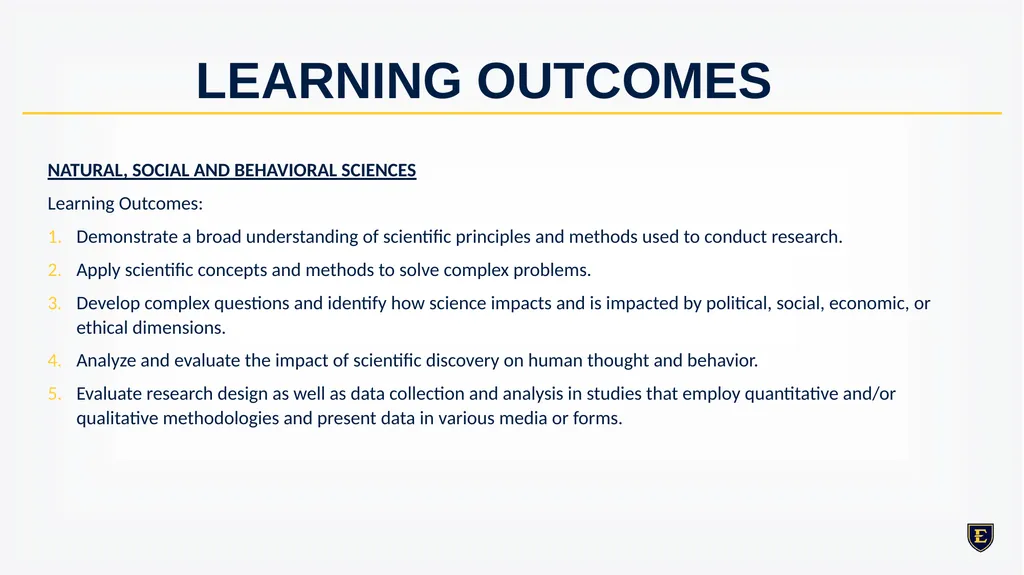 LEARNING OUTCOMES

NATURAL, SOCIAL AND BEHAVIORAL SCIENCES

Learning Outcomes:

1. Demonstrate a broad understanding of scientific principles and methods used to conduct research.
2. Apply scientific concepts and methods to solve complex problems.
3. Develop complex questions and identify how science impacts and is impacted by political, social, economic, or ethical dimensions.
4. Analyze and evaluate the impact of scientific discovery on human thought and behavior.
5. Evaluate research design as well as data collection and analysis in studies that employ quantitative and/or qualitative methodologies and present data in various media or forms.

E